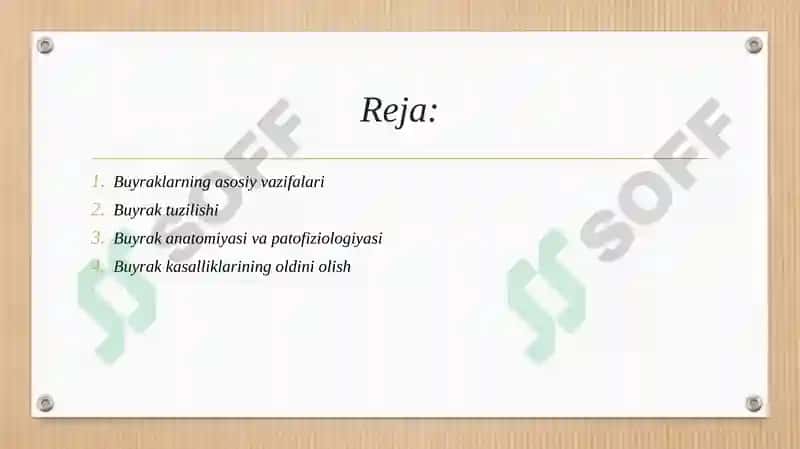 Reja:

1. Buyraklarning asosiy vazifalari
2. Buyrak tuzilishi
3. Buyrak anatomiyasi va patofiziologiyasi
4. Buyrak kasalliklarining oldini olish

SOFF
SOFF